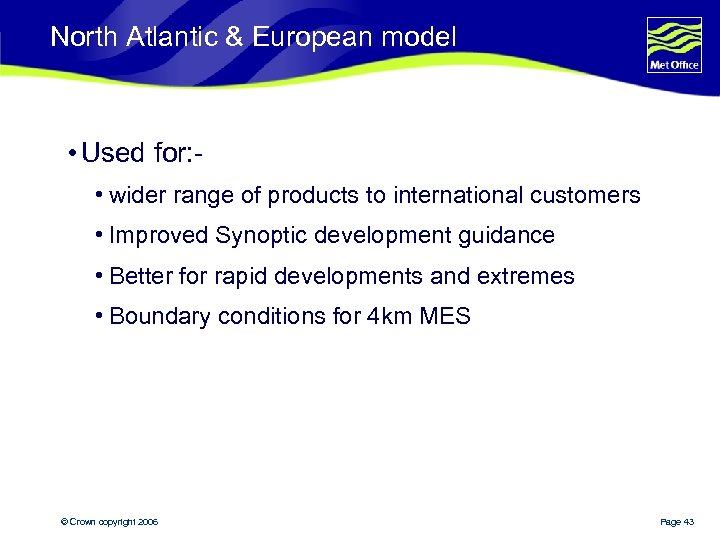 North Atlantic & European model

Met Office

• Used for:-

• wider range of products to international customers

• Improved Synoptic development guidance

• Better for rapid developments and extremes

• Boundary conditions for 4km MES

© Crown copyright 2006

Page 43